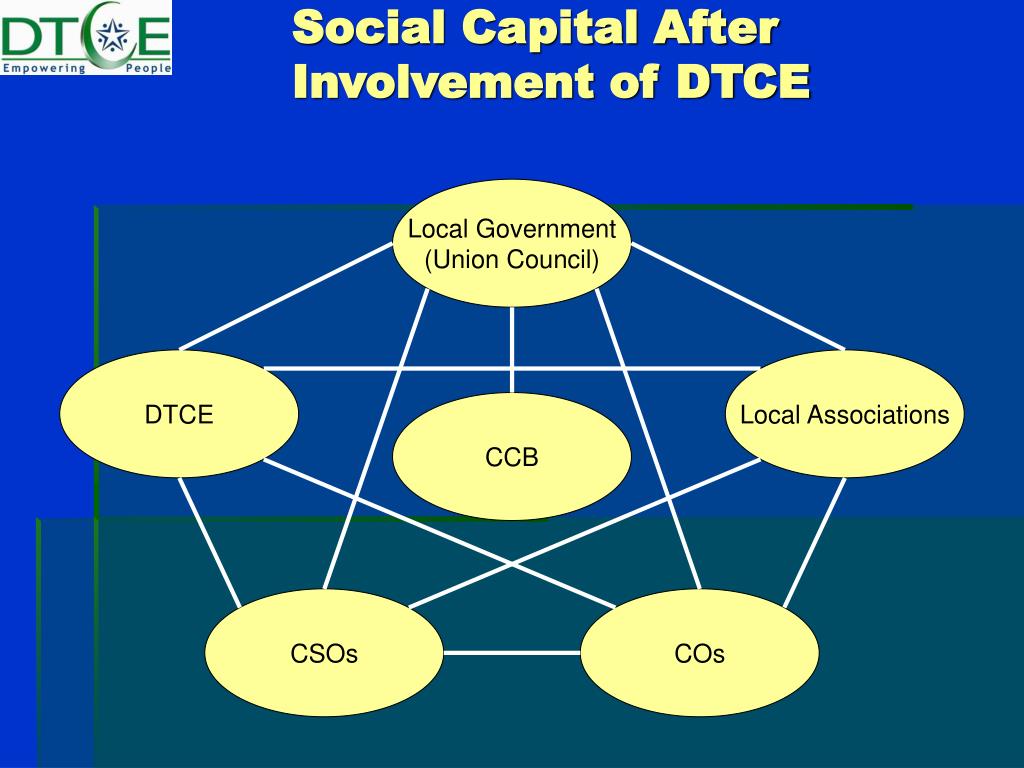 DTCE
Empowering People

Social Capital After Involvement of DTCE

Local Government (Union Council)

DTCE

CCB

Local Associations

CSOs

COs